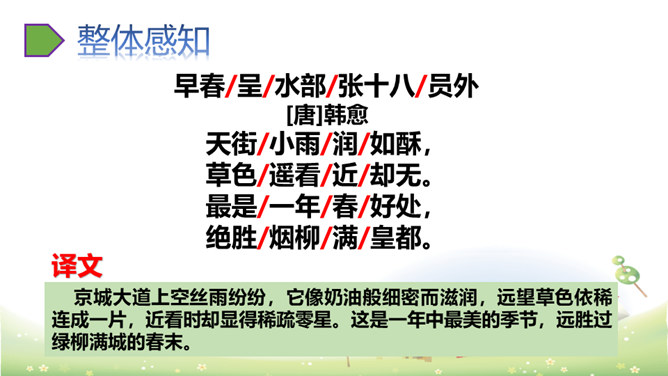 整体感知

早春/呈/水部/张十八/员外
[唐]韩愈
天街/小雨/润/如酥，
草色/遥看/近/却无。
最是/一年/春/好处，
绝胜/烟柳/满/皇都。

译文

京城大道上空丝雨纷纷，它像奶油般细密而滋润，远望草色依稀连成一片，近看时却显得稀疏零星。这是一年中最美的季节，远胜过绿柳满城的春末。